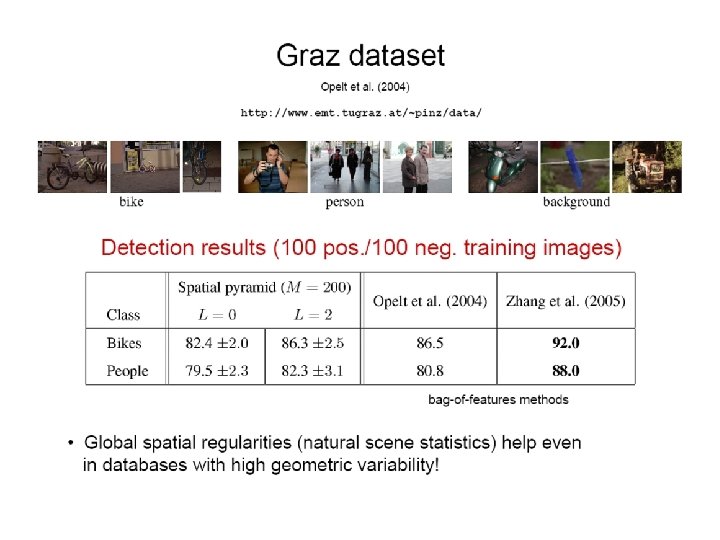 Graz dataset

Opelt et al. (2004)

http://www.emt.tugraz.at/~pinz/data/

bike

person

background

Detection results (100 pos./100 neg. training images)

| Class | Spatial pyramid ($M = 200$) $L = 0$ | Spatial pyramid ($M = 200$) $L = 2$ | Opelt et al. (2004) | Zhang et al. (2005) |
|---|---|---|---|---|
| Bikes | $82.4 \pm 2.0$ | $86.3 \pm 2.5$ | 86.5 | **92.0** |
| People | $79.5 \pm 2.3$ | $82.3 \pm 3.1$ | 80.8 | **88.0** |

bag-of-features methods

• Global spatial regularities (natural scene statistics) help even in databases with high geometric variability!